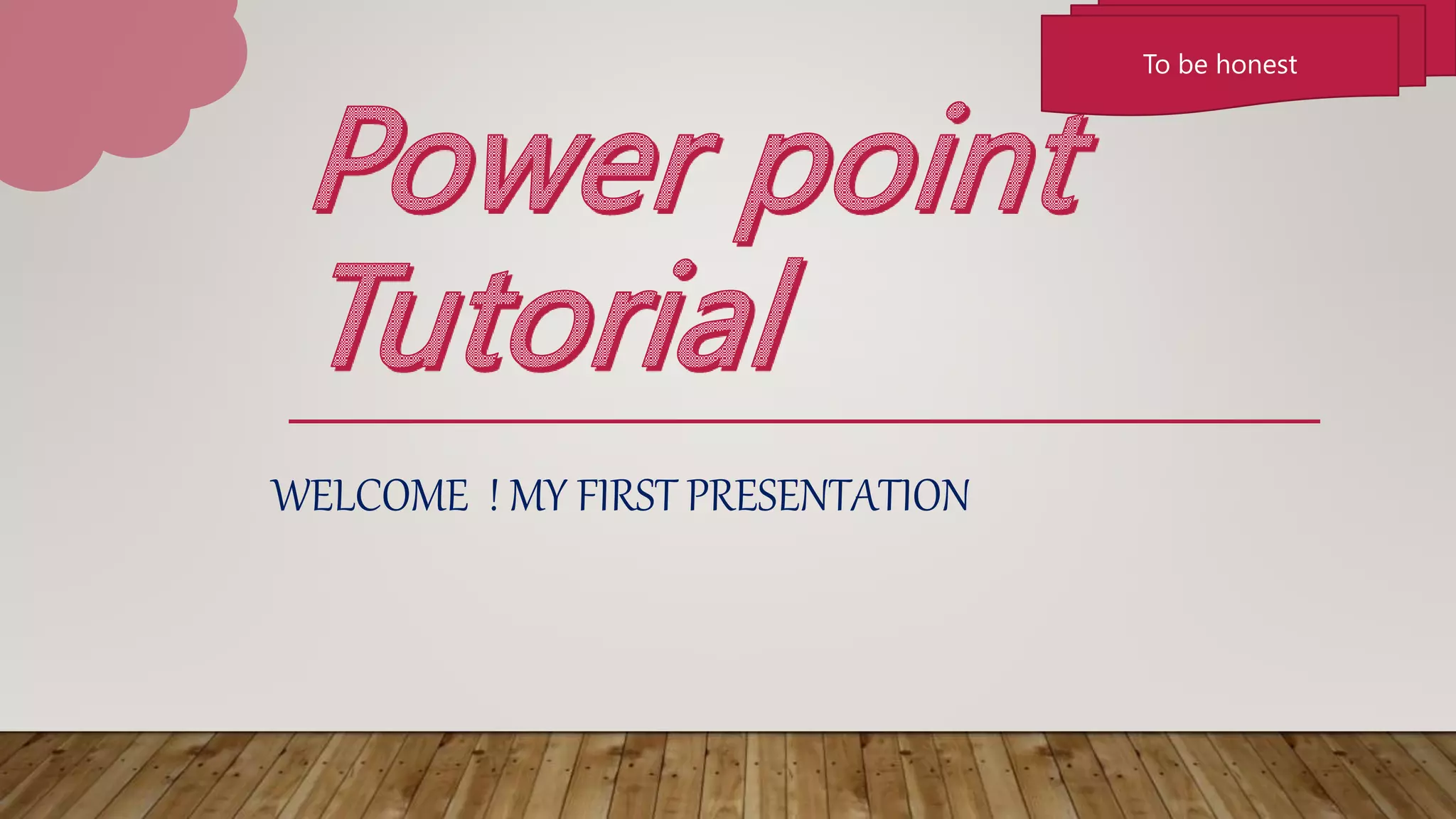 To be honest

Power point Tutorial

WELCOME ! MY FIRST PRESENTATION